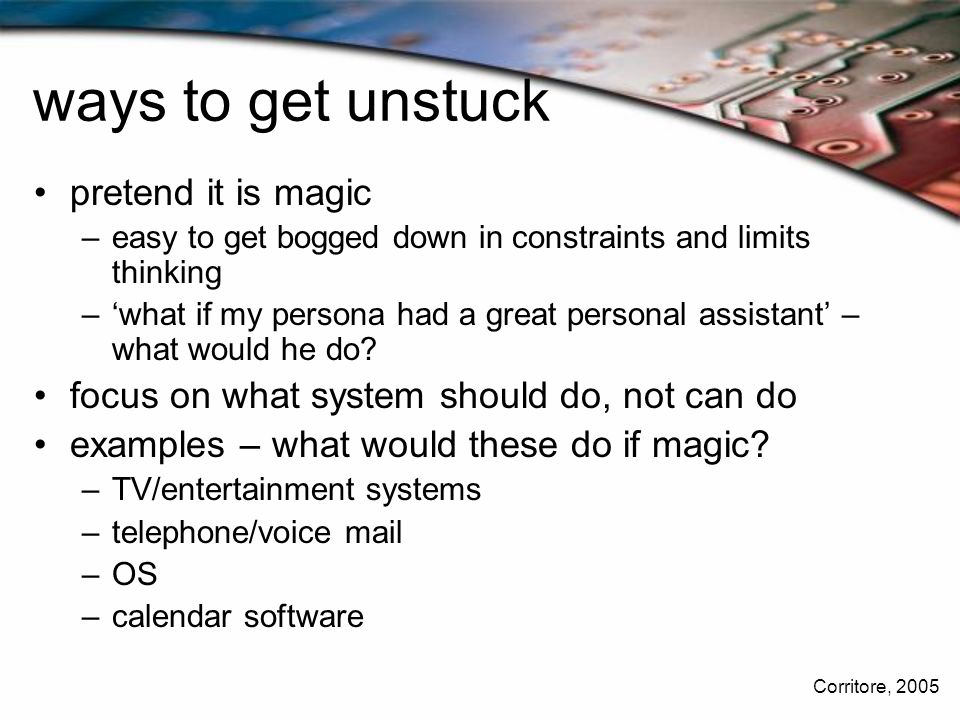 ways to get unstuck

• pretend it is magic
  – easy to get bogged down in constraints and limits thinking
  – ‘what if my persona had a great personal assistant’ – what would he do?
• focus on what system should do, not can do
• examples – what would these do if magic?
  – TV/entertainment systems
  – telephone/voice mail
  – OS
  – calendar software

Corritore, 2005